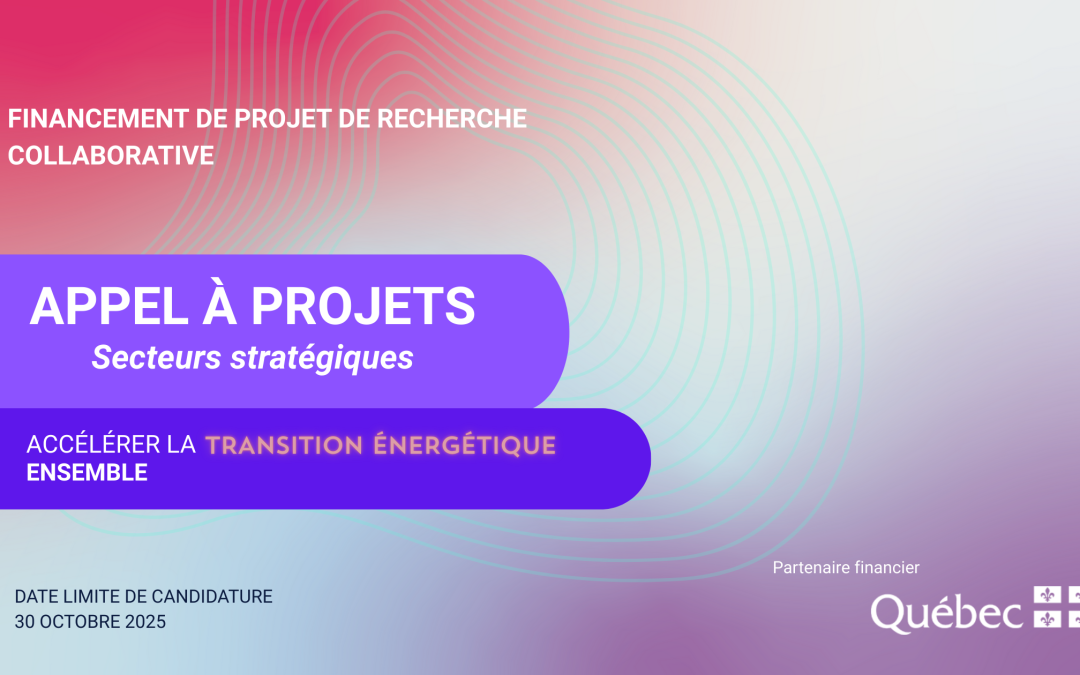 FINANCEMENT DE PROJET DE RECHERCHE COLLABORATIVE

APPEL À PROJETS
Secteurs stratégiques

ACCÉLÉRER LA TRANSITION ÉNERGÉTIQUE ENSEMBLE

DATE LIMITE DE CANDIDATURE
30 OCTOBRE 2025

Partenaire financier
Québec